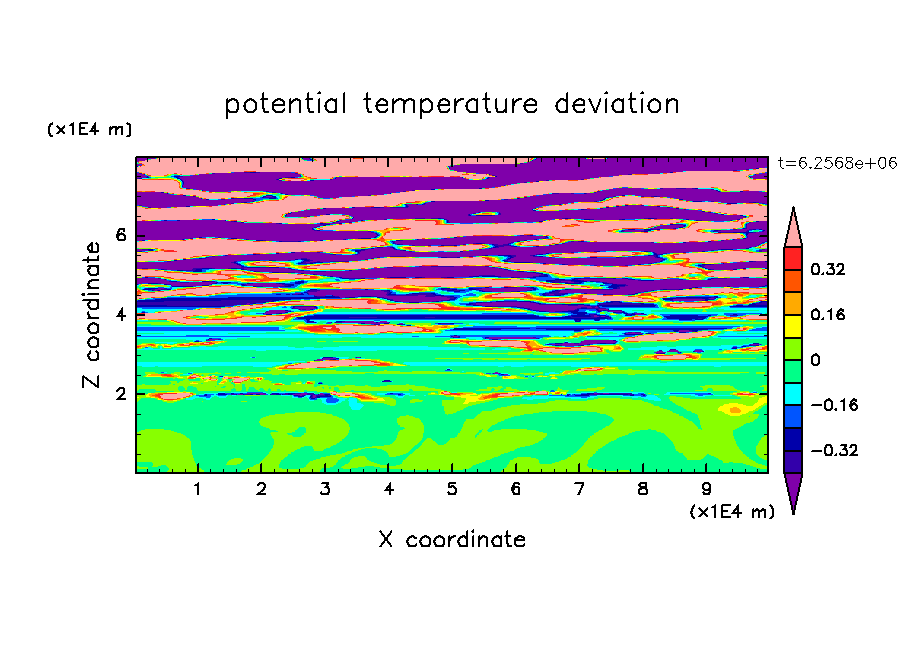 potential temperature deviation

(x1E4 m)

t=6.2568e+06

Z coordinate

6
4
2

0.32
0.16
0
−0.16
−0.32

1 2 3 4 5 6 7 8 9

(x1E4 m)

X coordinate